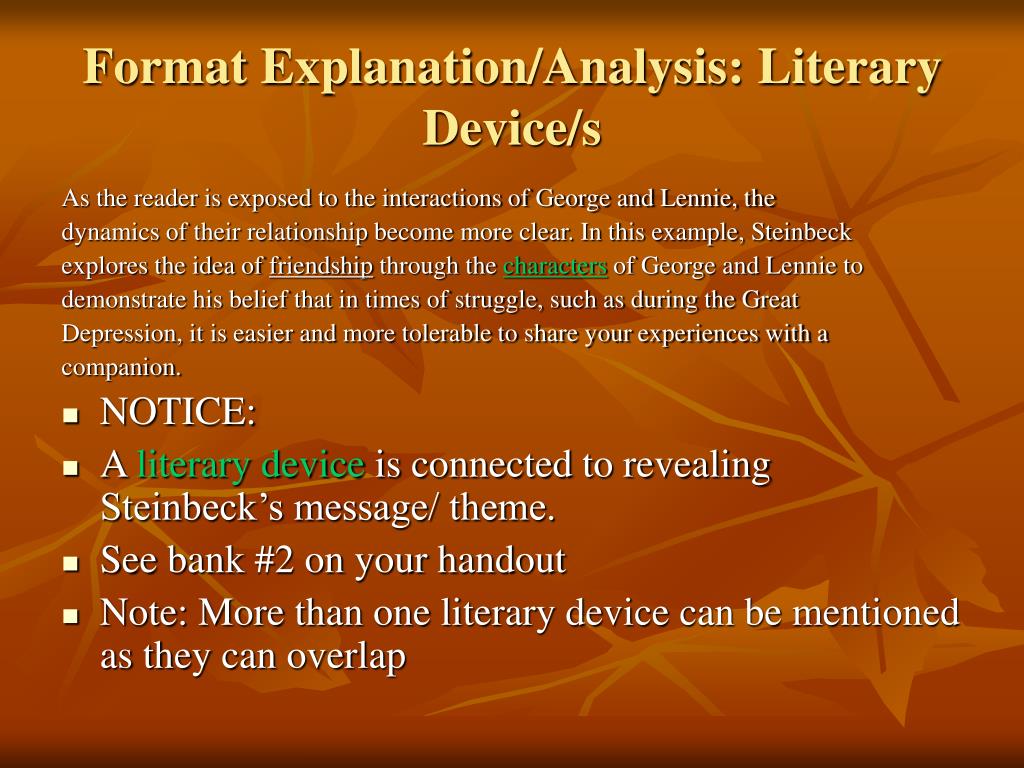 Format Explanation/Analysis: Literary Device/s

As the reader is exposed to the interactions of George and Lennie, the dynamics of their relationship become more clear. In this example, Steinbeck explores the idea of friendship through the characters of George and Lennie to demonstrate his belief that in times of struggle, such as during the Great Depression, it is easier and more tolerable to share your experiences with a companion.

- NOTICE:
- A literary device is connected to revealing Steinbeck's message/ theme.
- See bank #2 on your handout
- Note: More than one literary device can be mentioned as they can overlap